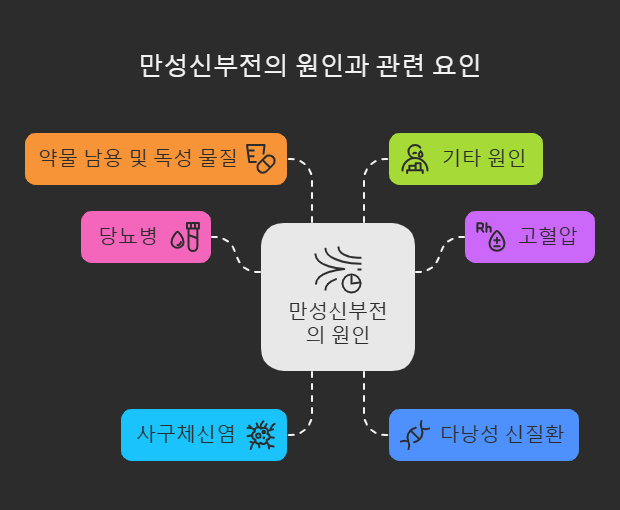 만성신부전의 원인과 관련 요인

약물 남용 및 독성 물질

기타 원인

당뇨병

Rh

고혈압

만성신부전의 원인

사구체신염

다낭성 신질환